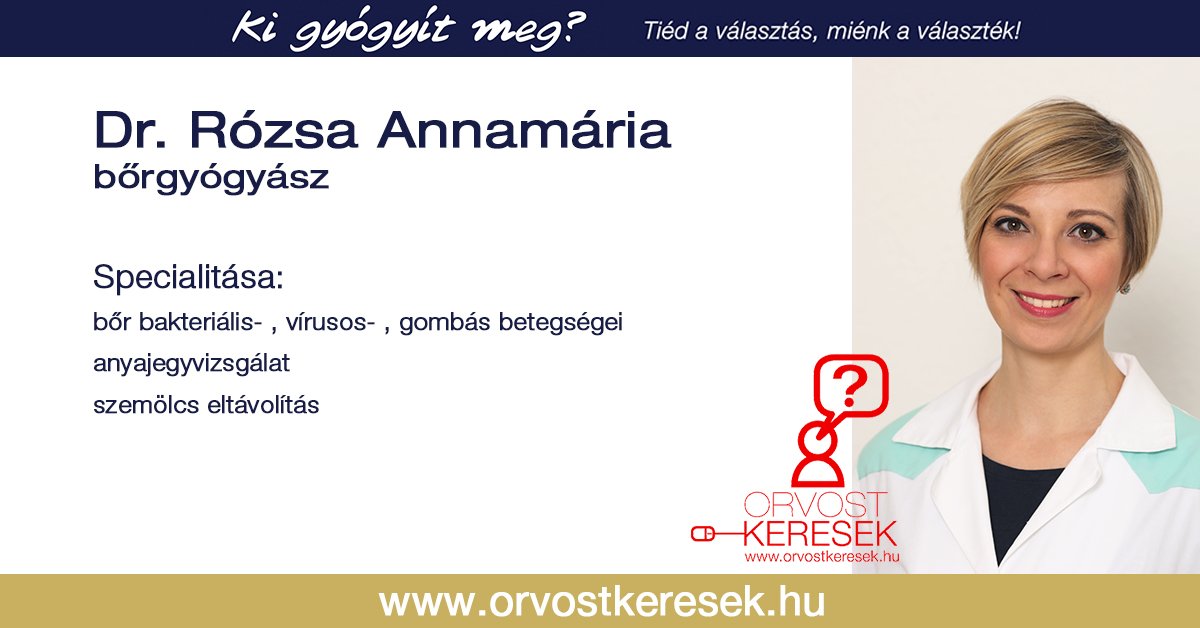 Ki gyógyít meg? Tiéd a választás, miénk a választék!

Dr. Rózsa Annamária
bőrgyógyász

Specialitása:
bőr bakteriális- , vírusos- , gombás betegségei
anyajegyvizsgálat
szemölcs eltávolítás

?

ORVOST
KERESEK
www.orvostkeresek.hu

www.orvostkeresek.hu